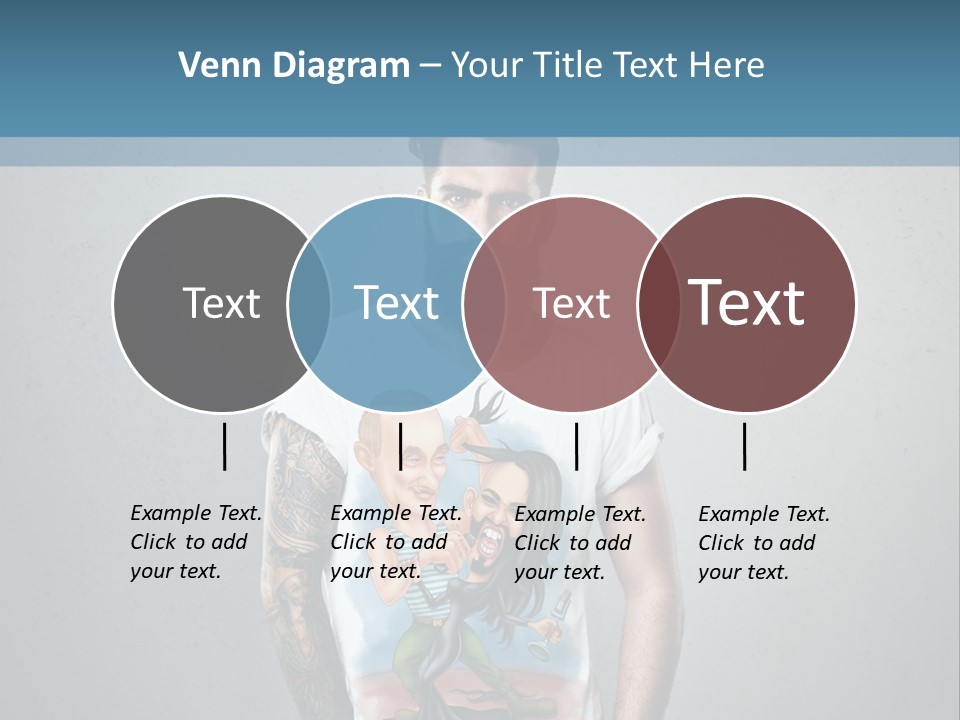 Venn Diagram – Your Title Text Here

Text

Text

Text

Text

Example Text. Click to add your text.

Example Text. Click to add your text.

Example Text. Click to add your text.

Example Text. Click to add your text.